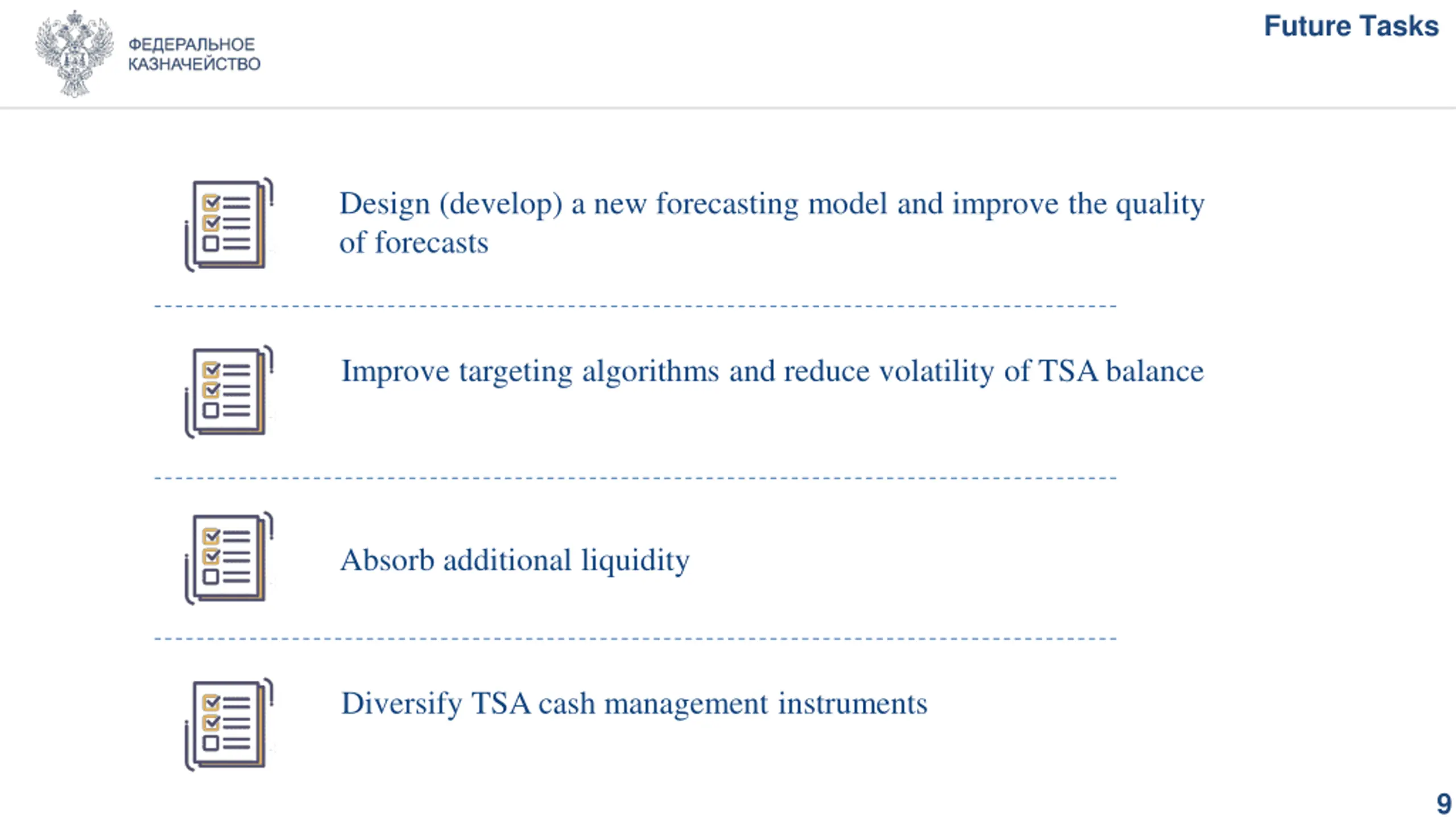 ФЕДЕРАЛЬНОЕ КАЗНАЧЕЙСТВО

Future Tasks

Design (develop) a new forecasting model and improve the quality of forecasts

Improve targeting algorithms and reduce volatility of TSA balance

Absorb additional liquidity

Diversify TSA cash management instruments

9